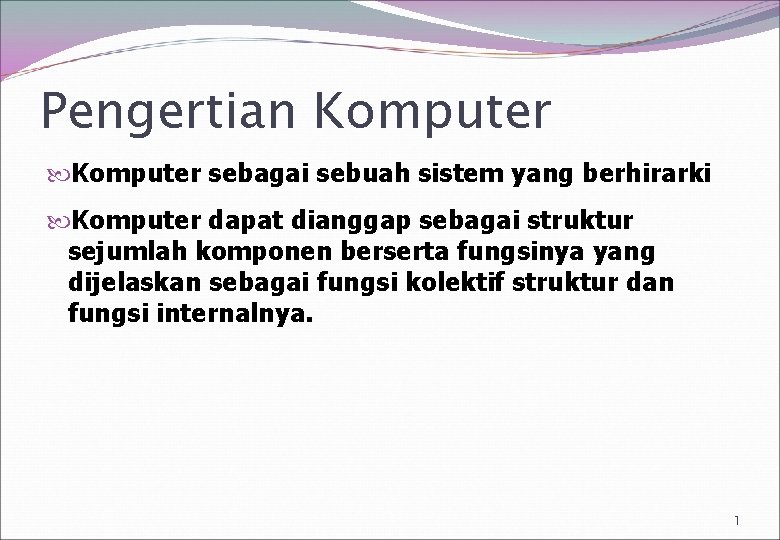 Pengertian Komputer

Komputer sebagai sebuah sistem yang berhirarki

Komputer dapat dianggap sebagai struktur sejumlah komponen berserta fungsinya yang dijelaskan sebagai fungsi kolektif struktur dan fungsi internalnya.

1